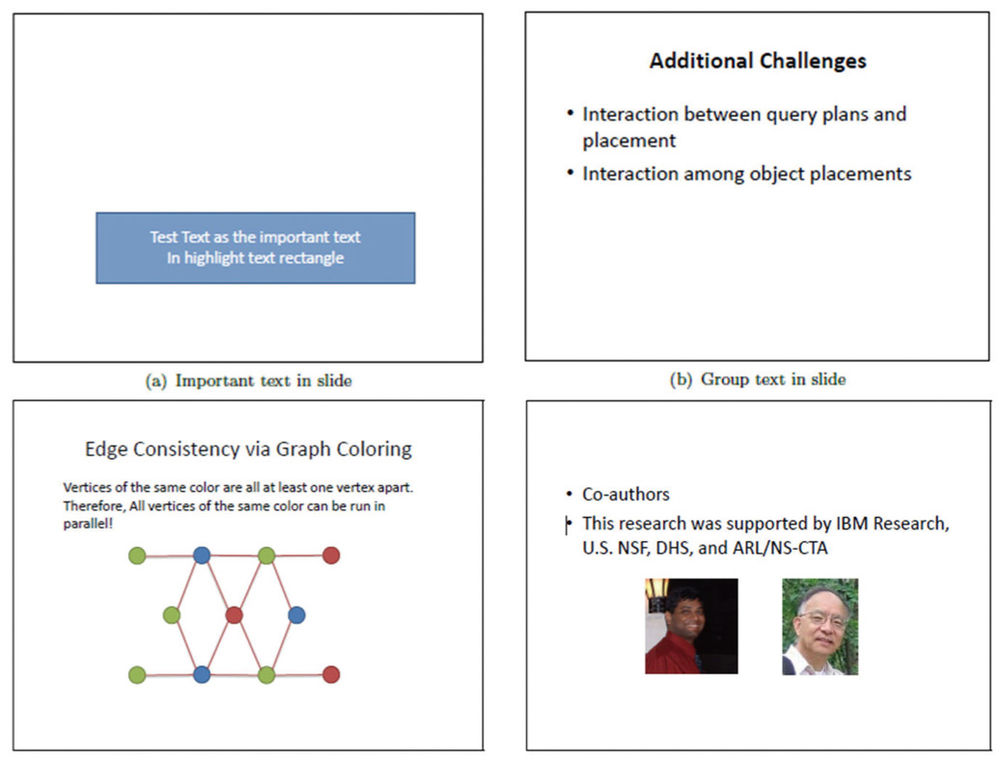 Test Text as the important text
In highlight text rectangle

(a) Important text in slide

Additional Challenges

• Interaction between query plans and placement
• Interaction among object placements

(b) Group text in slide

Edge Consistency via Graph Coloring

Vertices of the same color are all at least one vertex apart. Therefore, All vertices of the same color can be run in parallel!

• Co-authors
• This research was supported by IBM Research, U.S. NSF, DHS, and ARL/NS-CTA